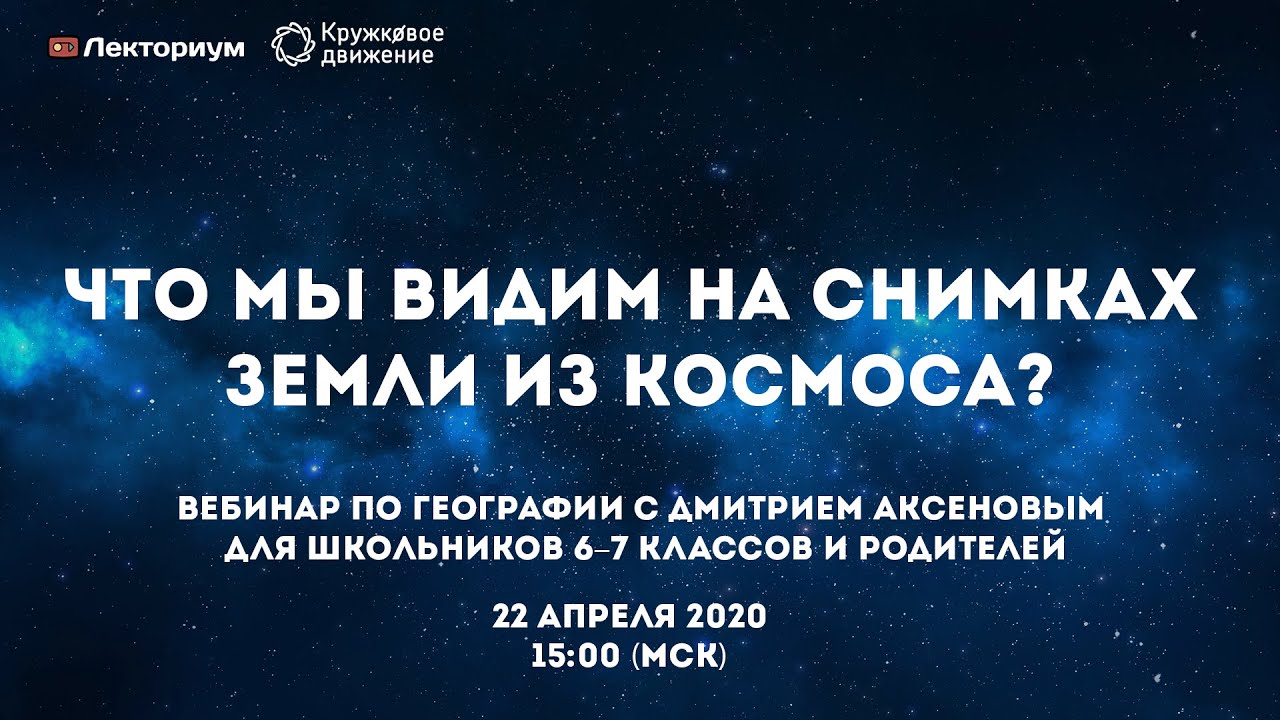 Лекториум

Кружковое движение

ЧТО МЫ ВИДИМ НА СНИМКАХ ЗЕМЛИ ИЗ КОСМОСА?

ВЕБИНАР ПО ГЕОГРАФИИ С ДМИТРИЕМ АКСЕНОВЫМ ДЛЯ ШКОЛЬНИКОВ 6–7 КЛАССОВ И РОДИТЕЛЕЙ

22 АПРЕЛЯ 2020
15:00 (МСК)